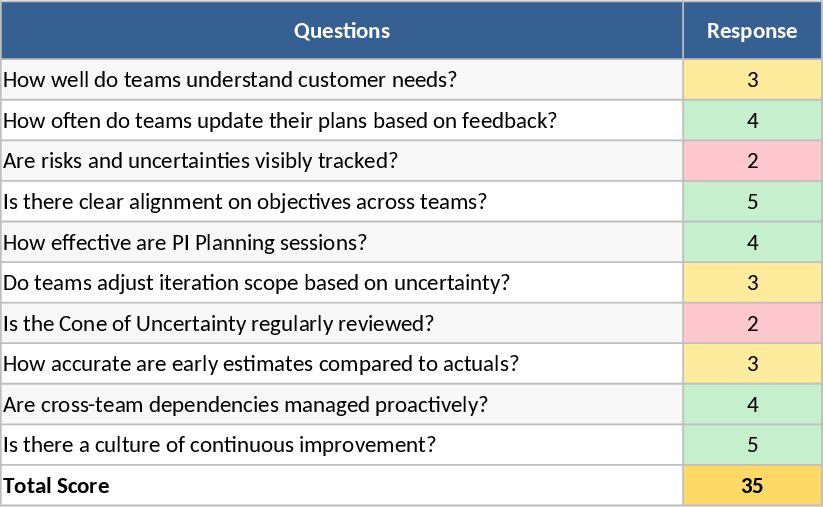 | Questions | Response |
|---|---|
| How well do teams understand customer needs? | 3 |
| How often do teams update their plans based on feedback? | 4 |
| Are risks and uncertainties visibly tracked? | 2 |
| Is there clear alignment on objectives across teams? | 5 |
| How effective are PI Planning sessions? | 4 |
| Do teams adjust iteration scope based on uncertainty? | 3 |
| Is the Cone of Uncertainty regularly reviewed? | 2 |
| How accurate are early estimates compared to actuals? | 3 |
| Are cross-team dependencies managed proactively? | 4 |
| Is there a culture of continuous improvement? | 5 |
| **Total Score** | **35** |